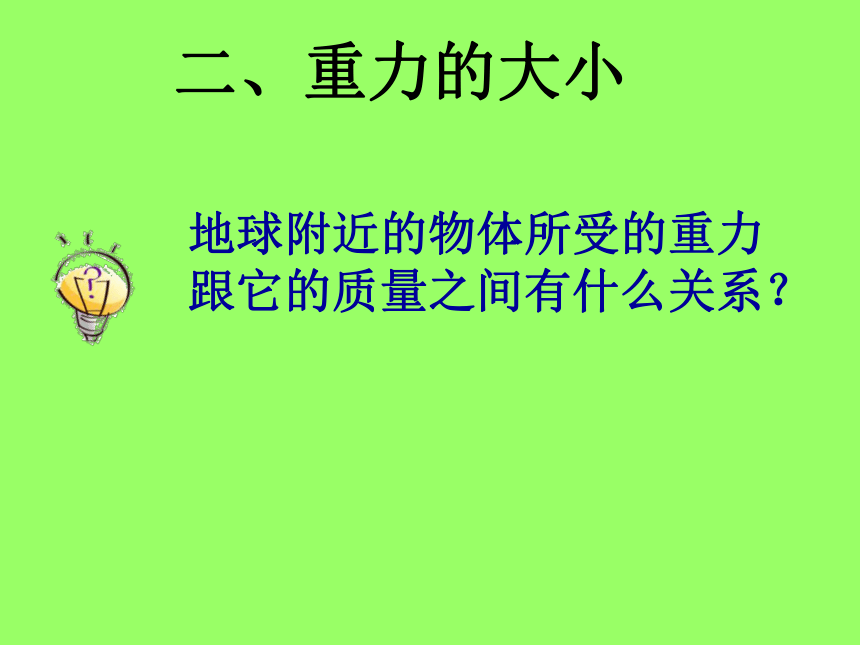 二、重力的大小

?

地球附近的物体所受的重力跟它的质量之间有什么关系？